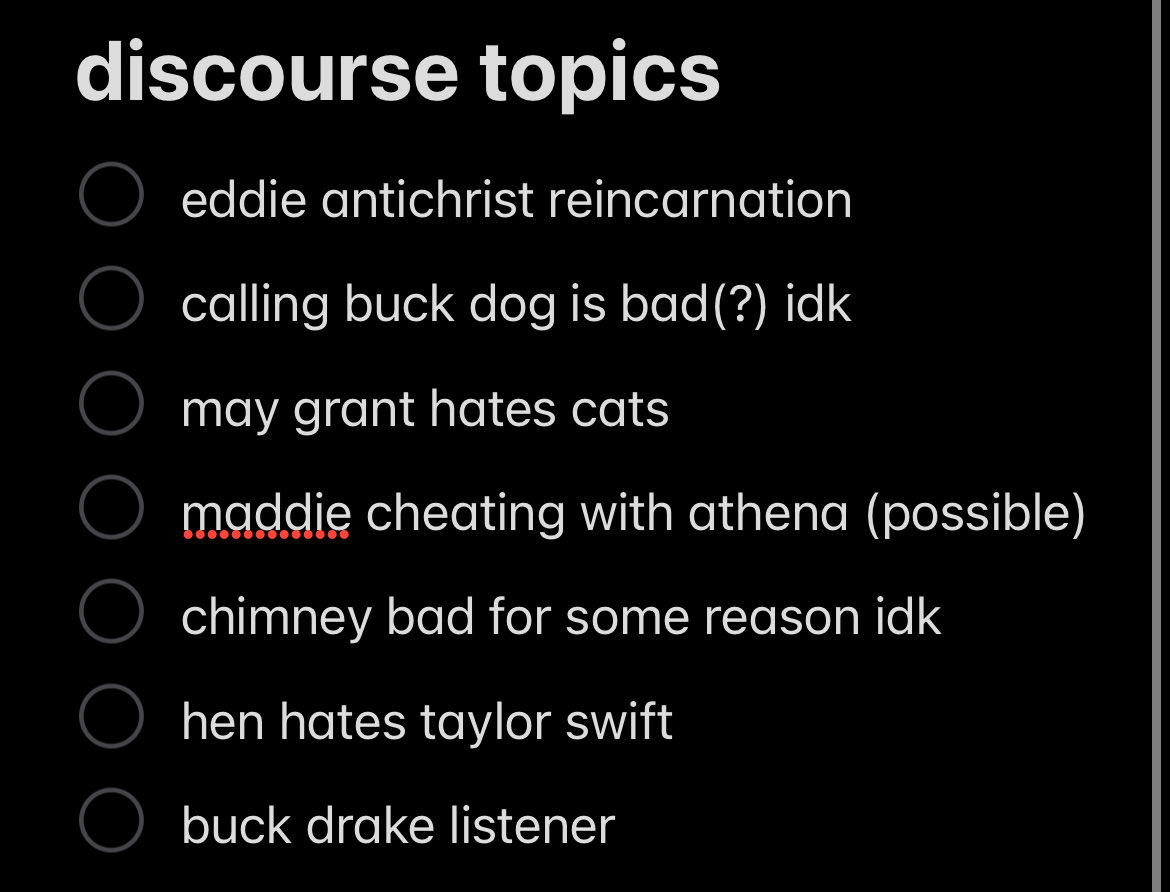 discourse topics

eddie antichrist reincarnation

calling buck dog is bad(?) idk

may grant hates cats

maddie cheating with athena (possible)

chimney bad for some reason idk

hen hates taylor swift

buck drake listener